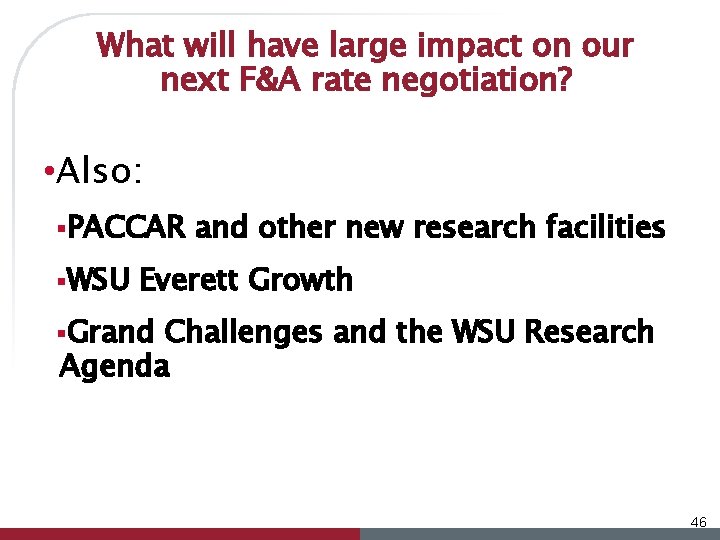 What will have large impact on our next F&A rate negotiation?

•Also:

▪PACCAR and other new research facilities

▪WSU Everett Growth

▪Grand Challenges and the WSU Research Agenda

46